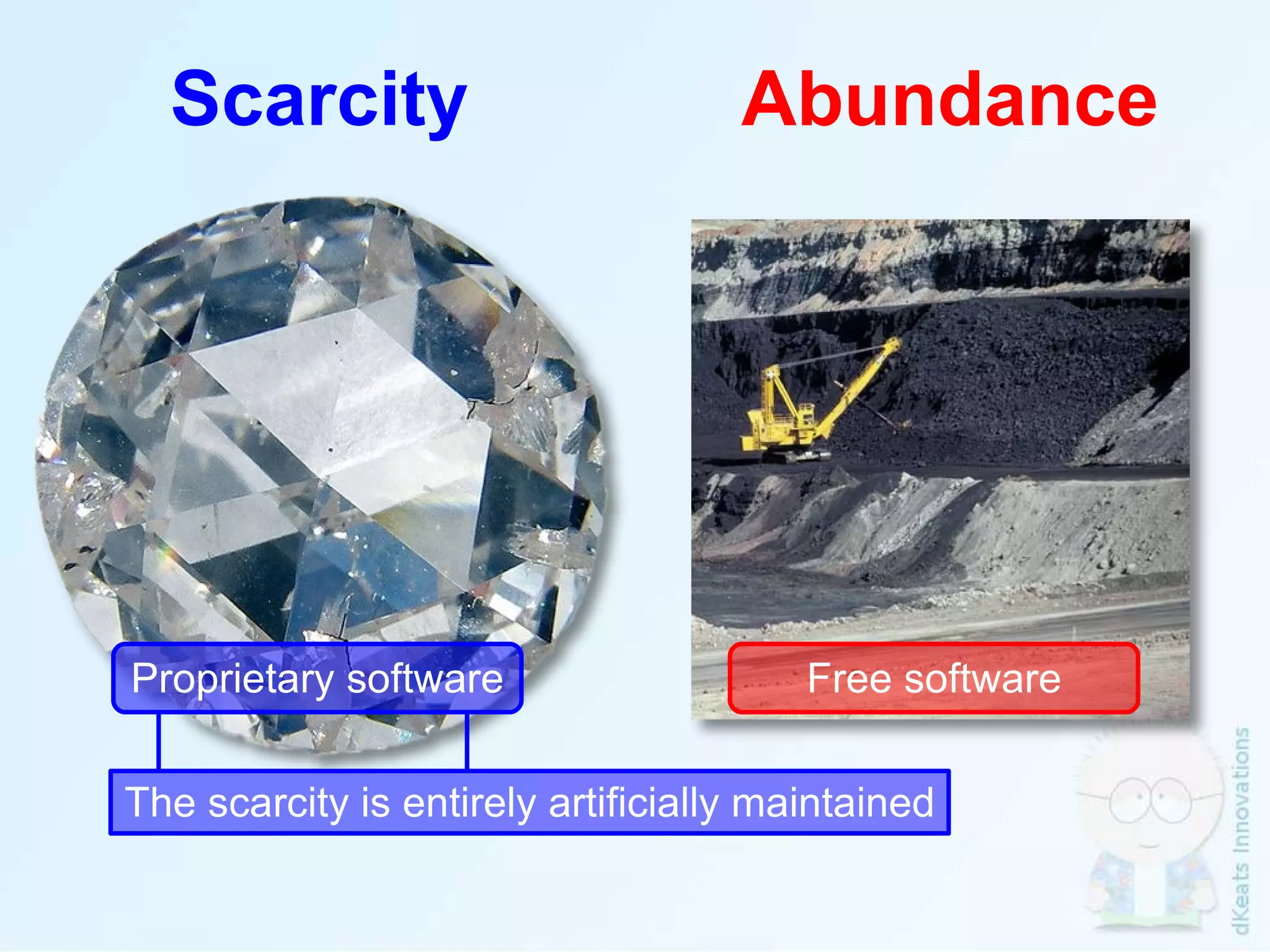 Scarcity

Abundance

Proprietary software

Free software

The scarcity is entirely artificially maintained

dKeats Innovations